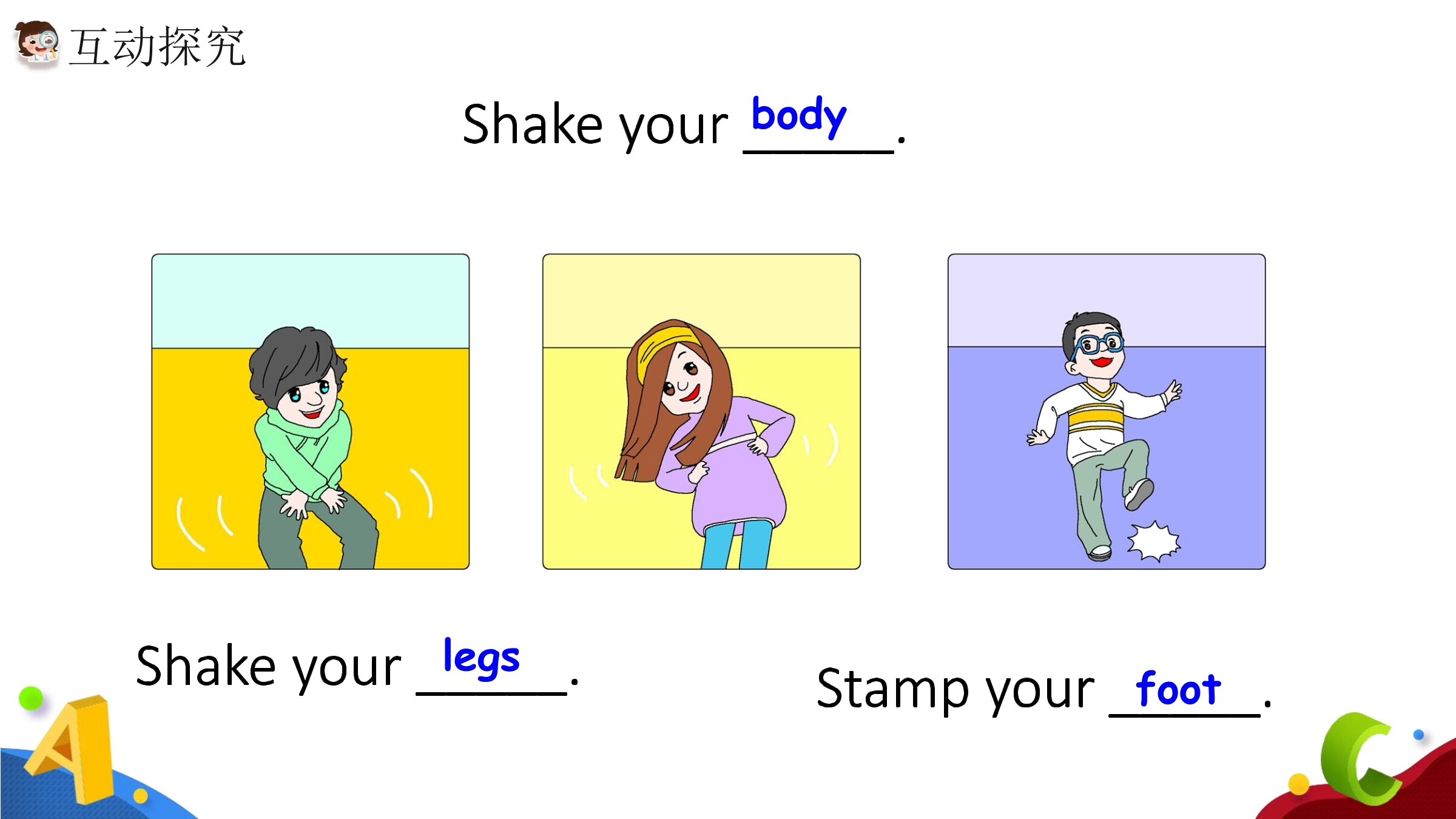 互动探究

Shake your body.

Shake your legs.

Stamp your foot.